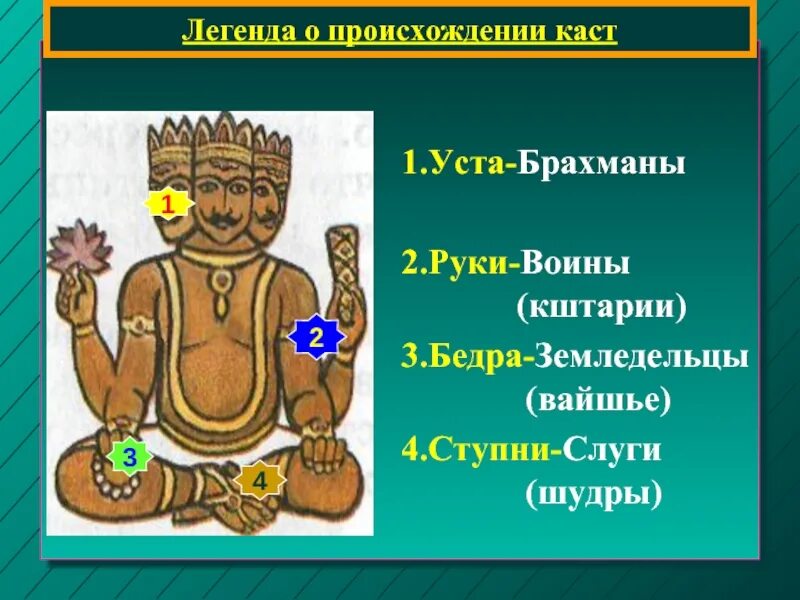 Легенда о происхождении каст

1

2

3

4

1.Уста-Брахманы

2.Руки-Воины (кштарии)

3.Бедра-Земледельцы (вайшье)

4.Ступни-Слуги (шудры)